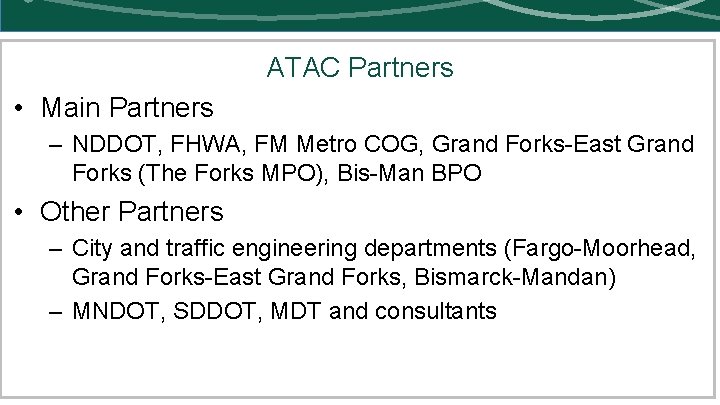 ATAC Partners

• Main Partners
– NDDOT, FHWA, FM Metro COG, Grand Forks-East Grand Forks (The Forks MPO), Bis-Man BPO

• Other Partners
– City and traffic engineering departments (Fargo-Moorhead, Grand Forks-East Grand Forks, Bismarck-Mandan)
– MNDOT, SDDOT, MDT and consultants